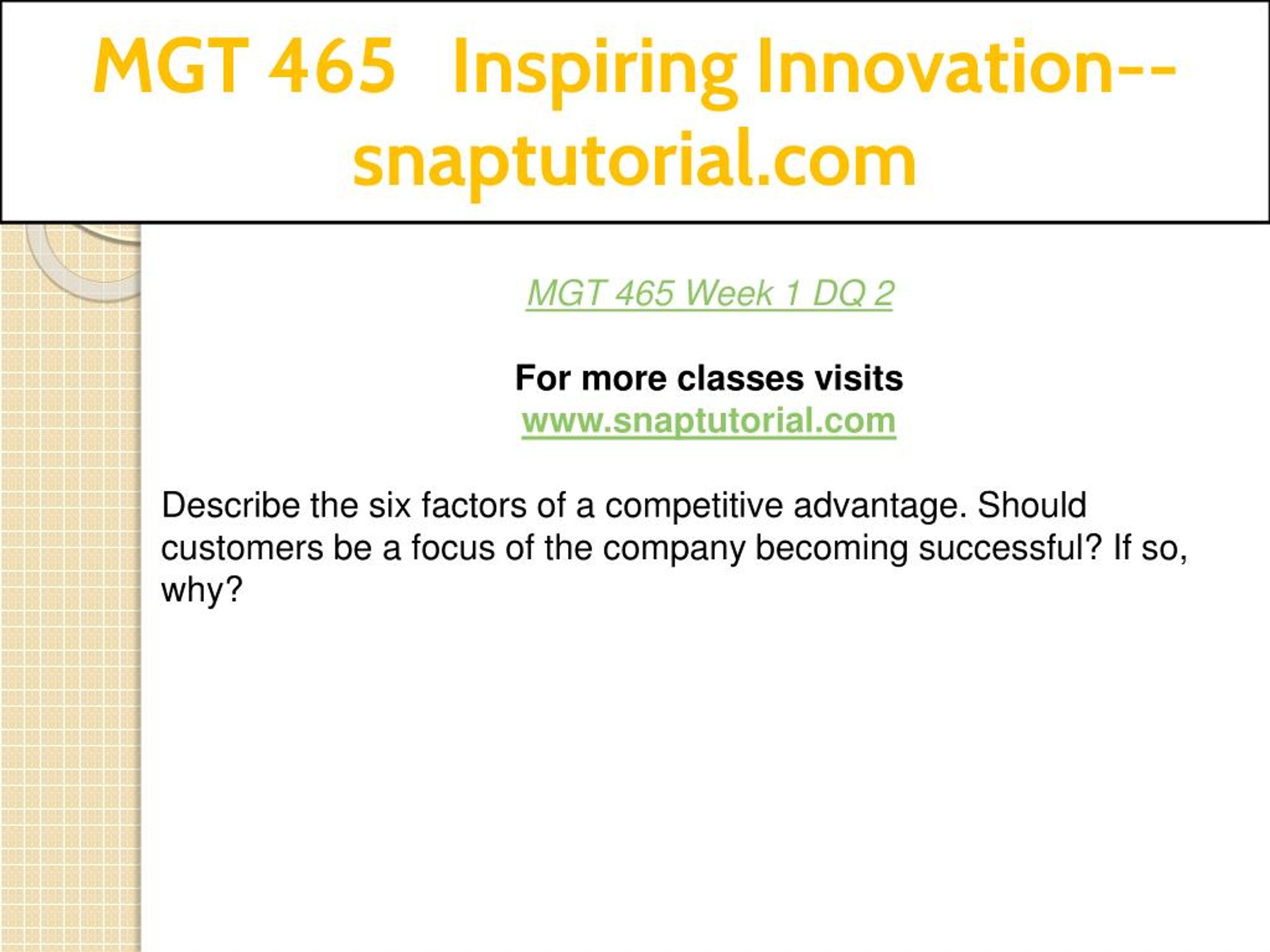 MGT 465 Inspiring Innovation--snaptutorial.com

MGT 465 Week 1 DQ 2

For more classes visits
www.snaptutorial.com

Describe the six factors of a competitive advantage. Should customers be a focus of the company becoming successful? If so, why?